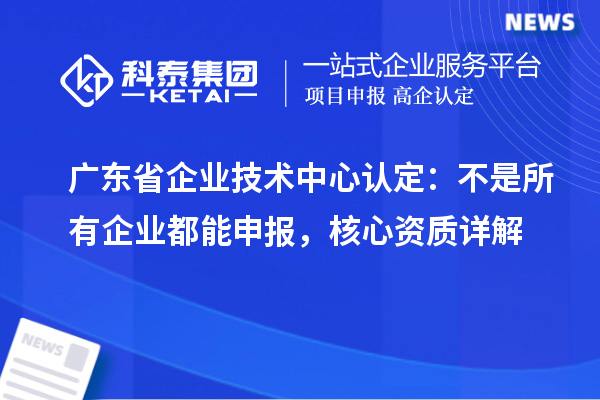 NEWS

科泰集团
KETAI

一站式企业服务平台
项目申报 高企认定

广东省企业技术中心认定：不是所有企业都能申报，核心资质详解

NEWS